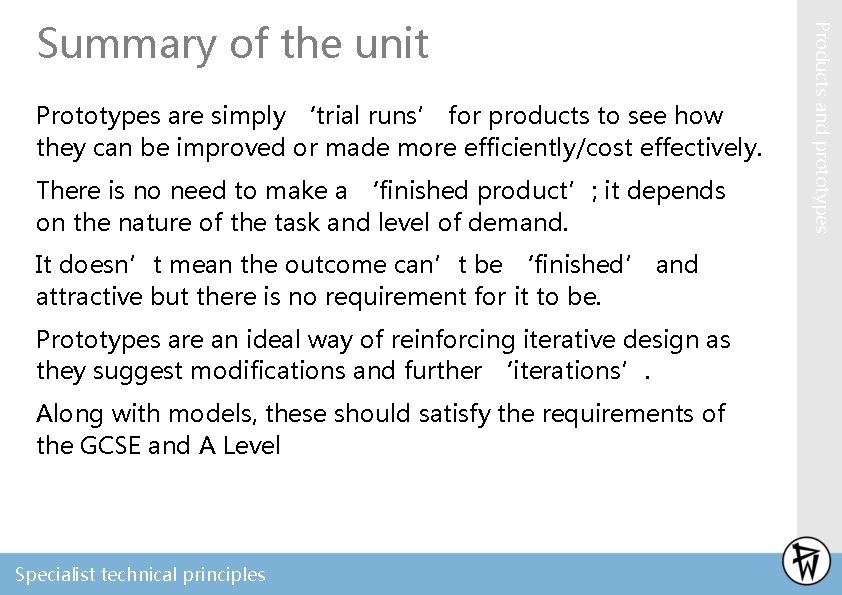 Summary of the unit

Prototypes are simply ‘trial runs’ for products to see how they can be improved or made more efficiently/cost effectively.

There is no need to make a ‘finished product’; it depends on the nature of the task and level of demand.

It doesn’t mean the outcome can’t be ‘finished’ and attractive but there is no requirement for it to be.

Prototypes are an ideal way of reinforcing iterative design as they suggest modifications and further ‘iterations’.

Along with models, these should satisfy the requirements of the GCSE and A Level

Products and prototypes

Specialist technical principles